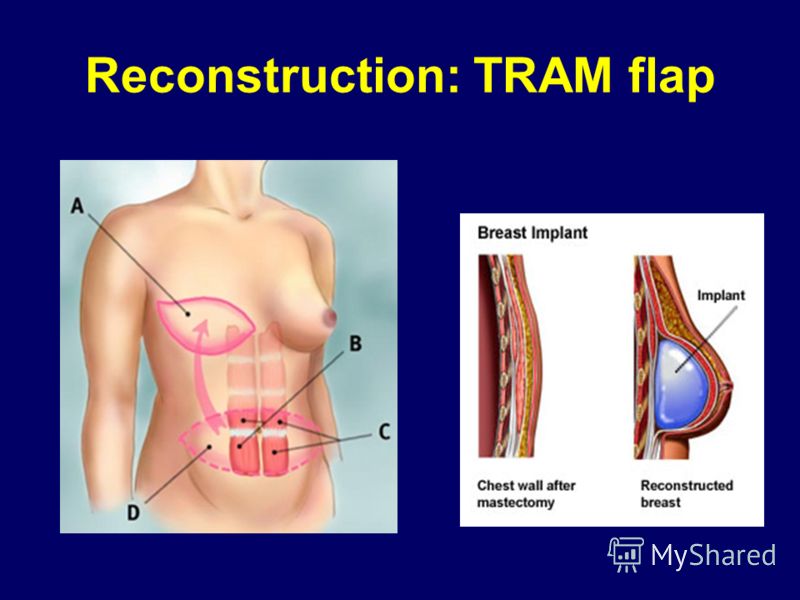 Reconstruction: TRAM flap

A
B
C
D

Breast Implant

Implant

Chest wall after mastectomy

Reconstructed breast

MyShared